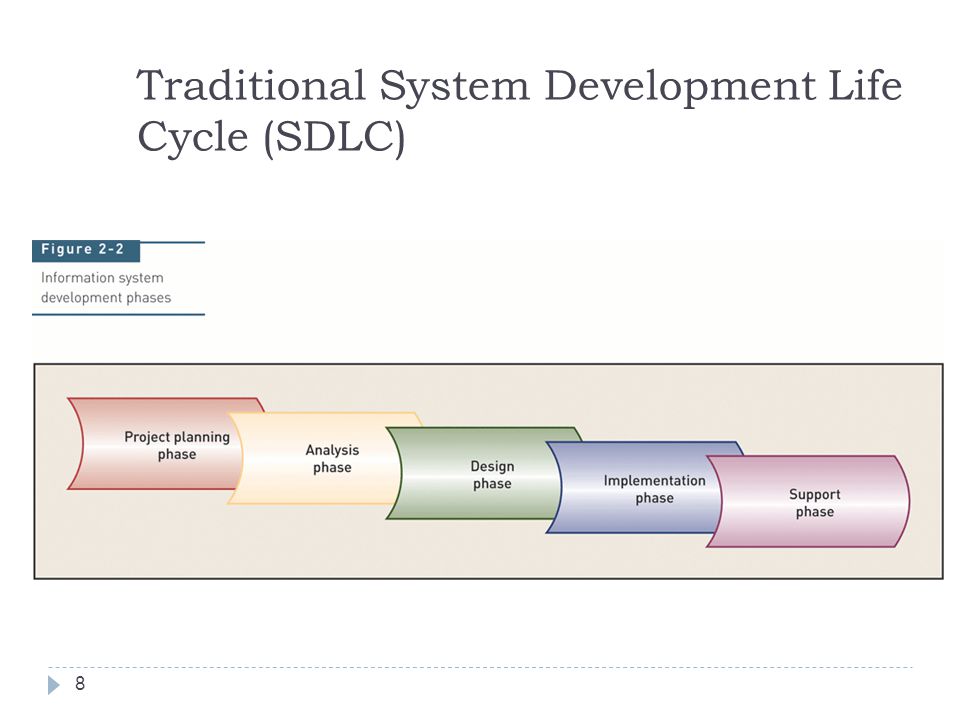 Traditional System Development Life Cycle (SDLC)

Figure 2-2

Information system development phases

Project planning phase

Analysis phase

Design phase

Implementation phase

Support phase

8